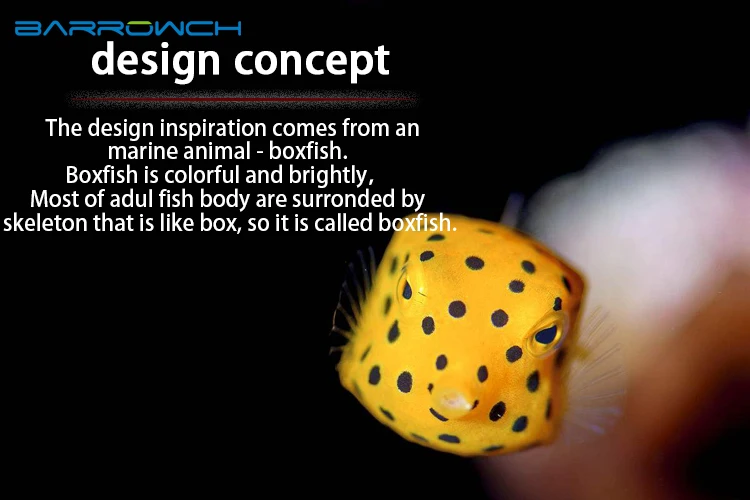 BARROWCH

design concept

The design inspiration comes from an marine animal - boxfish.
Boxfish is colorful and brightly,
Most of adul fish body are surronded by skeleton that is like box, so it is called boxfish.